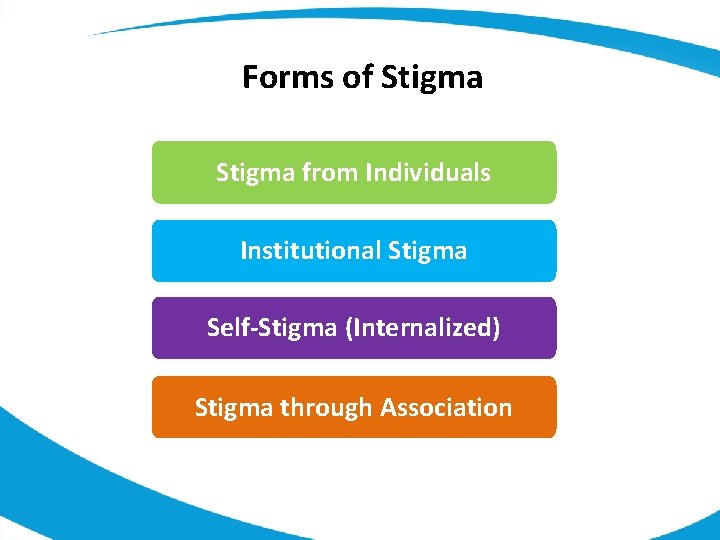 Forms of Stigma

Stigma from Individuals

Institutional Stigma

Self-Stigma (Internalized)

Stigma through Association